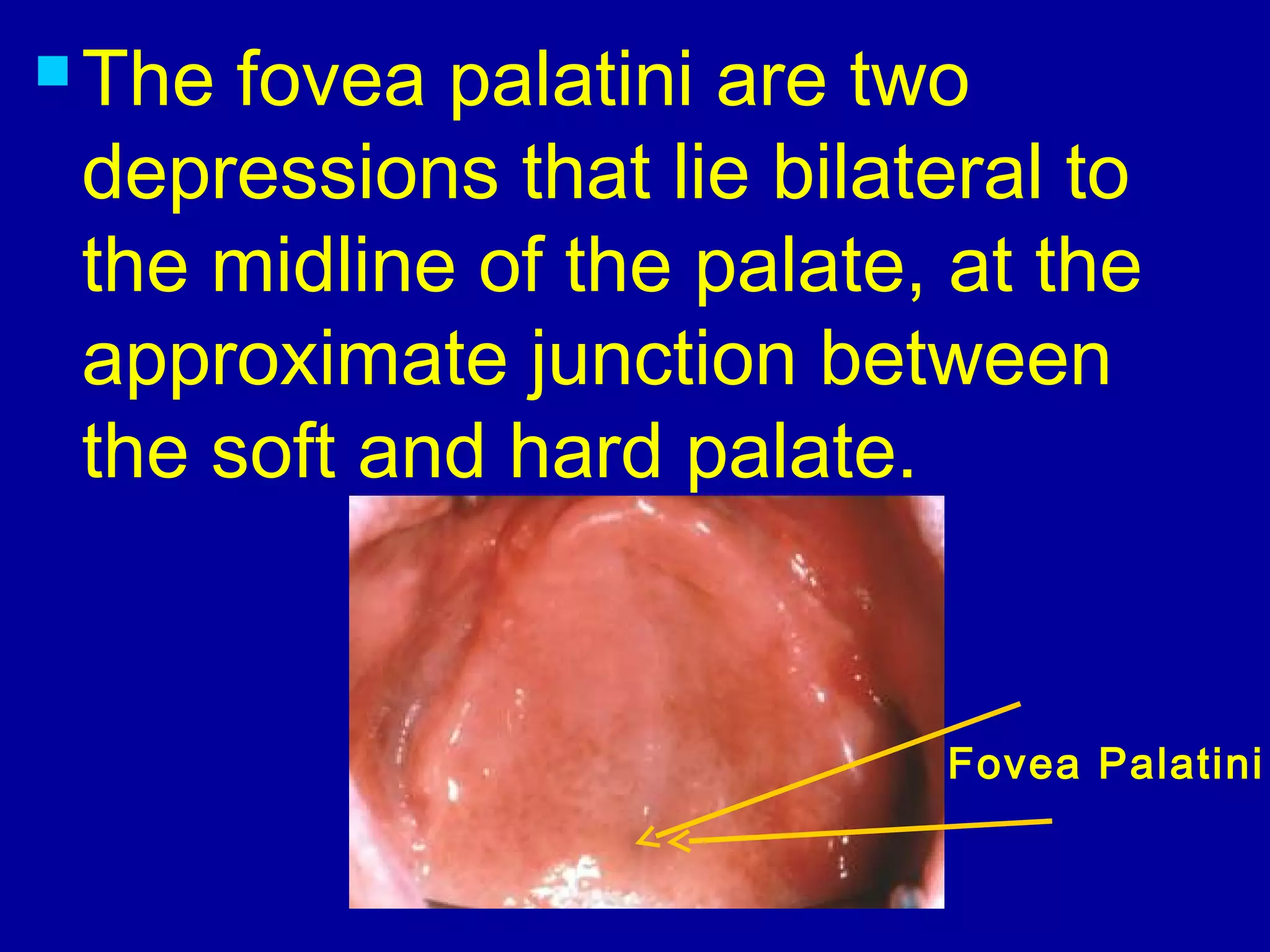 The fovea palatini are two depressions that lie bilateral to the midline of the palate, at the approximate junction between the soft and hard palate.

Fovea Palatini